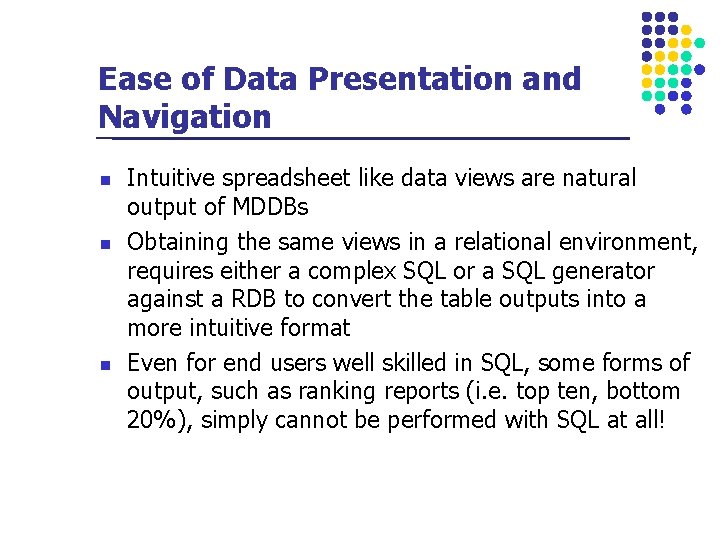 Ease of Data Presentation and Navigation

- Intuitive spreadsheet like data views are natural output of MDDBs
- Obtaining the same views in a relational environment, requires either a complex SQL or a SQL generator against a RDB to convert the table outputs into a more intuitive format
- Even for end users well skilled in SQL, some forms of output, such as ranking reports (i.e. top ten, bottom 20%), simply cannot be performed with SQL at all!